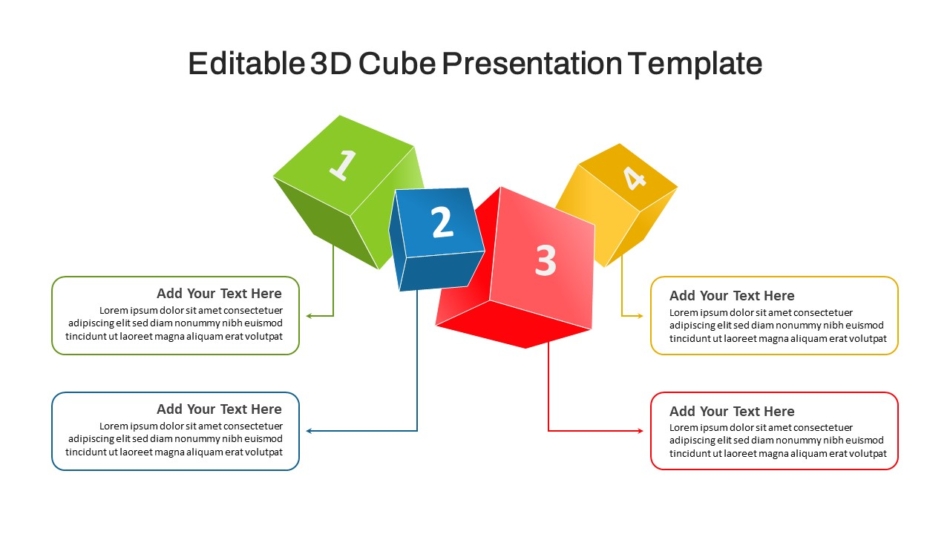 Editable 3D Cube Presentation Template

1

2

3

4

Add Your Text Here
Lorem ipsum dolor sit amet consectetuer adipiscing elit sed diam nonummy nibh euismod tincidunt ut laoreet magna aliquam erat volutpat

Add Your Text Here
Lorem ipsum dolor sit amet consectetuer adipiscing elit sed diam nonummy nibh euismod tincidunt ut laoreet magna aliquam erat volutpat

Add Your Text Here
Lorem ipsum dolor sit amet consectetuer adipiscing elit sed diam nonummy nibh euismod tincidunt ut laoreet magna aliquam erat volutpat

Add Your Text Here
Lorem ipsum dolor sit amet consectetuer adipiscing elit sed diam nonummy nibh euismod tincidunt ut laoreet magna aliquam erat volutpat